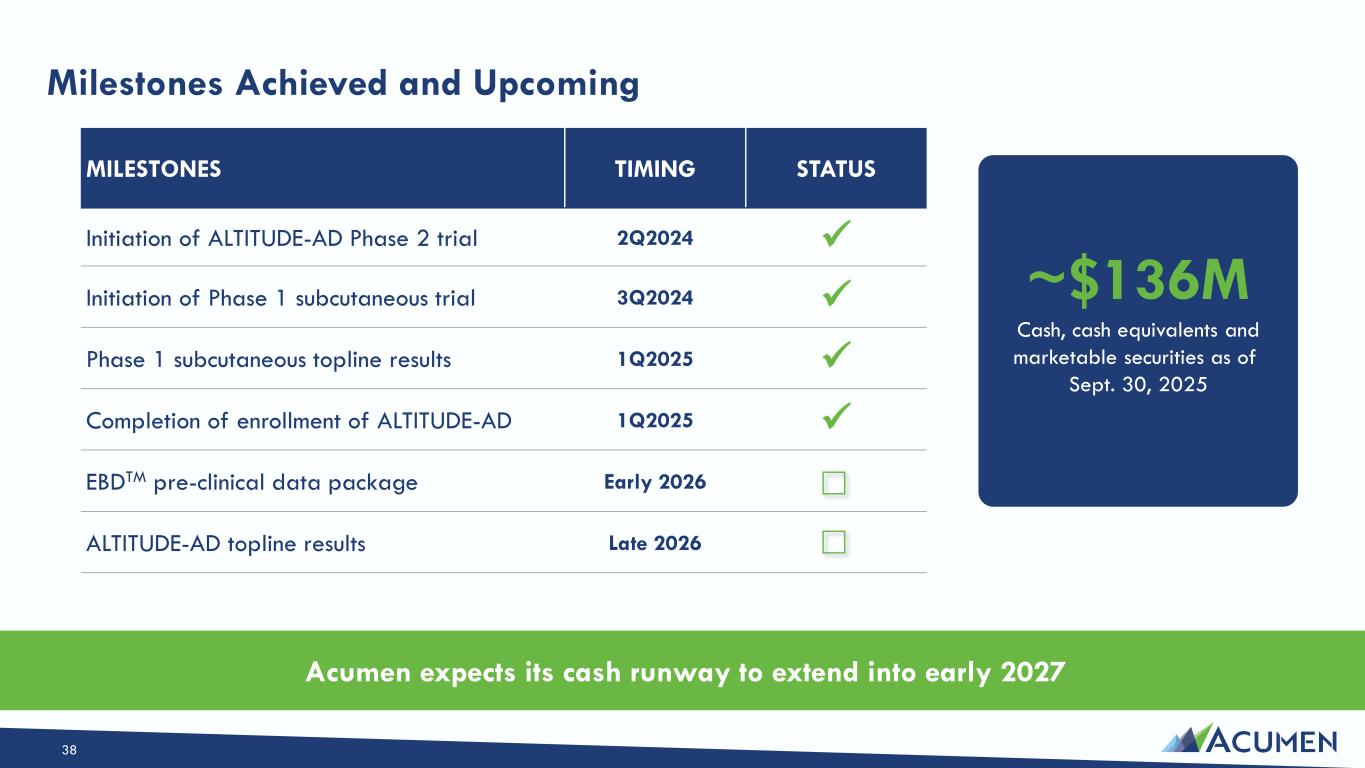 Milestones Achieved and Upcoming

| MILESTONES | TIMING | STATUS |
|---|---|---|
| Initiation of ALTITUDE-AD Phase 2 trial | 2Q2024 | ✓ |
| Initiation of Phase 1 subcutaneous trial | 3Q2024 | ✓ |
| Phase 1 subcutaneous topline results | 1Q2025 | ✓ |
| Completion of enrollment of ALTITUDE-AD | 1Q2025 | ✓ |
| EBD$^{TM}$ pre-clinical data package | Early 2026 | ☐ |
| ALTITUDE-AD topline results | Late 2026 | ☐ |

~$136M
Cash, cash equivalents and marketable securities as of Sept. 30, 2025

Acumen expects its cash runway to extend into early 2027

38

ACUMEN